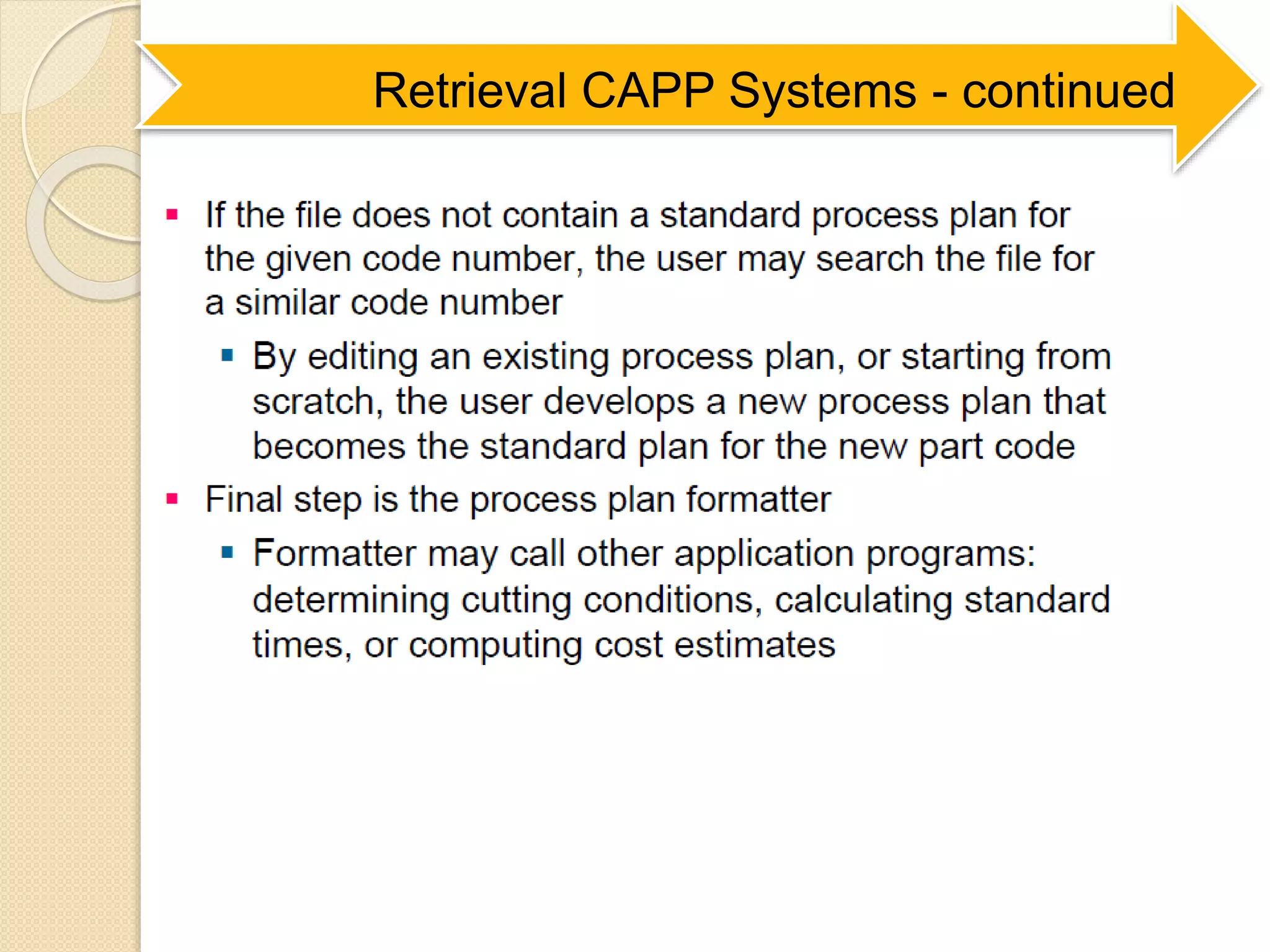 Retrieval CAPP Systems - continued

▪ If the file does not contain a standard process plan for the given code number, the user may search the file for a similar code number

▪ By editing an existing process plan, or starting from scratch, the user develops a new process plan that becomes the standard plan for the new part code

▪ Final step is the process plan formatter

▪ Formatter may call other application programs: determining cutting conditions, calculating standard times, or computing cost estimates